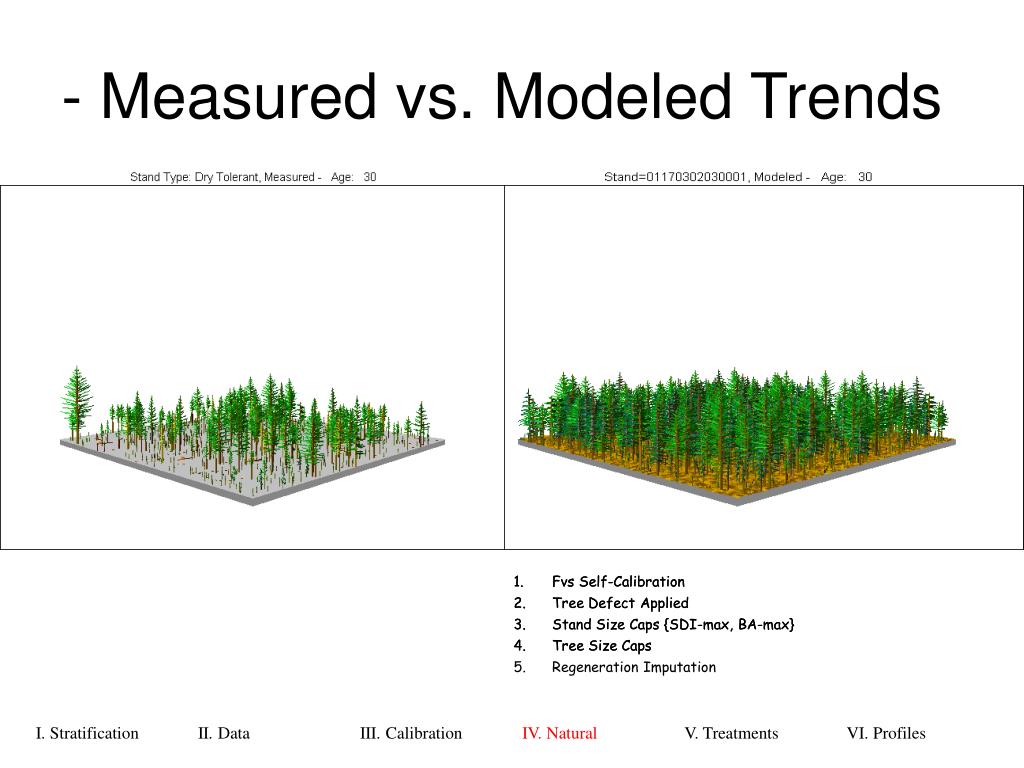 - Measured vs. Modeled Trends

Stand Type: Dry Tolerant, Measured - Age: 30

Stand=01170302030001, Modeled - Age: 30

1. Fvs Self-Calibration
2. Tree Defect Applied
3. Stand Size Caps {SDI-max, BA-max}
4. Tree Size Caps
5. Regeneration Imputation

I. Stratification II. Data III. Calibration IV. Natural V. Treatments VI. Profiles